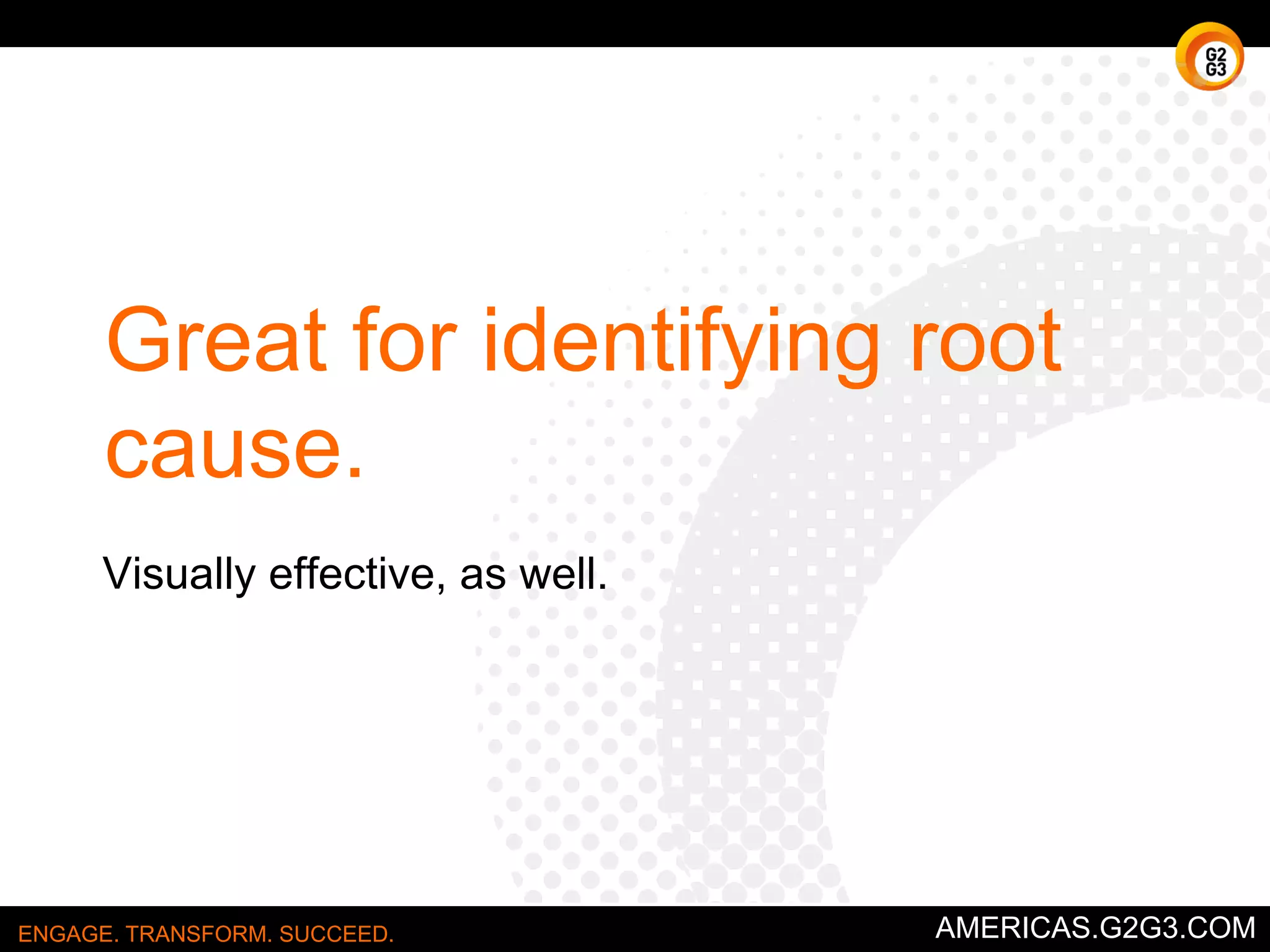 G2
G3

Great for identifying root cause.

Visually effective, as well.

ENGAGE. TRANSFORM. SUCCEED.

AMERICAS.G2G3.COM